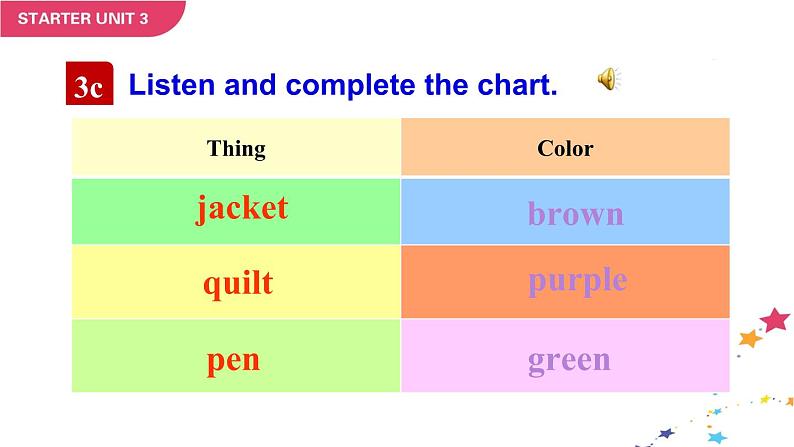 STARTER UNIT 3

3c Listen and complete the chart.

| Thing | Color |
|---|---|
| jacket | brown |
| quilt | purple |
| pen | green |